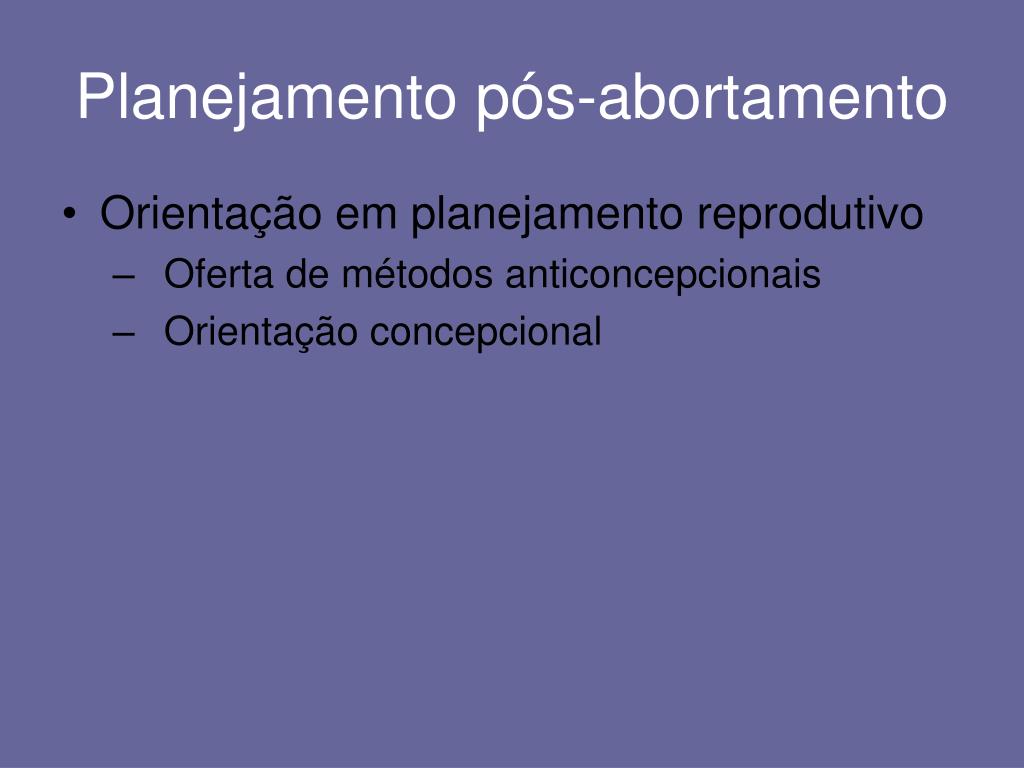 Planejamento pós-abortamento

• Orientação em planejamento reprodutivo
– Oferta de métodos anticoncepcionais
– Orientação concepcional